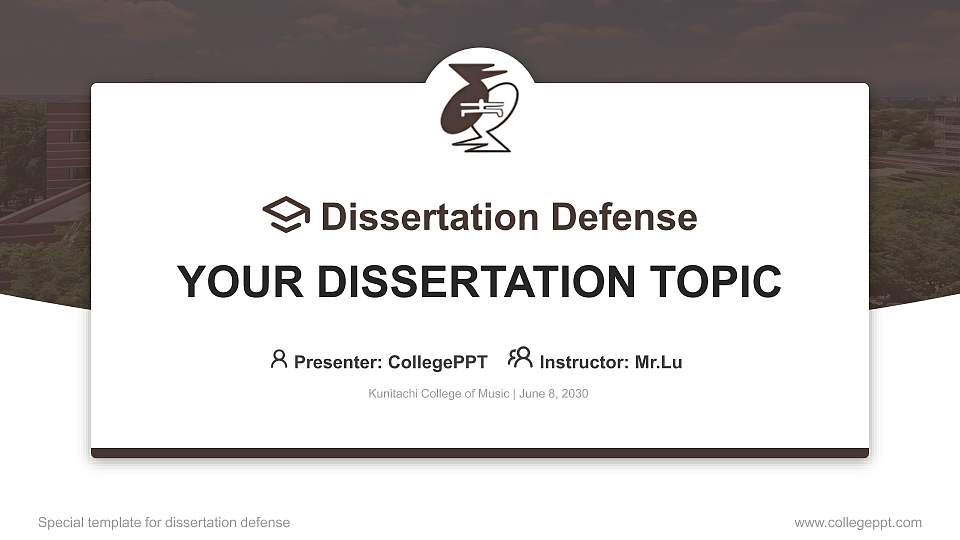 Dissertation Defense

YOUR DISSERTATION TOPIC

Presenter: CollegePPT Instructor: Mr.Lu

Kunitachi College of Music | June 8, 2030

Special template for dissertation defense

www.collegeppt.com